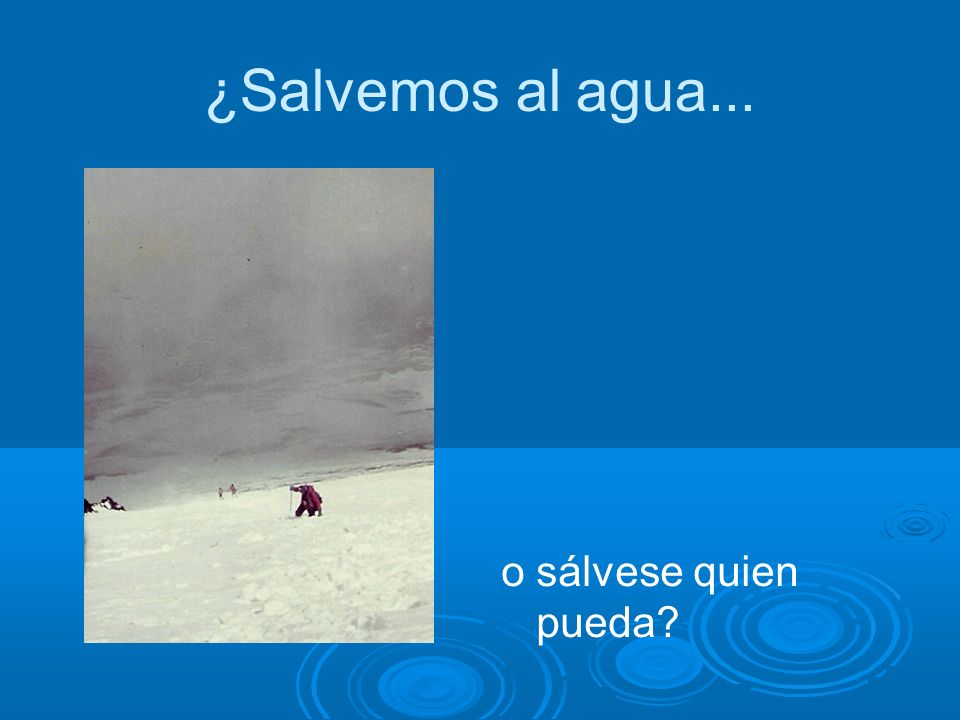 ¿Salvemos al agua...

o sálvese quien pueda?